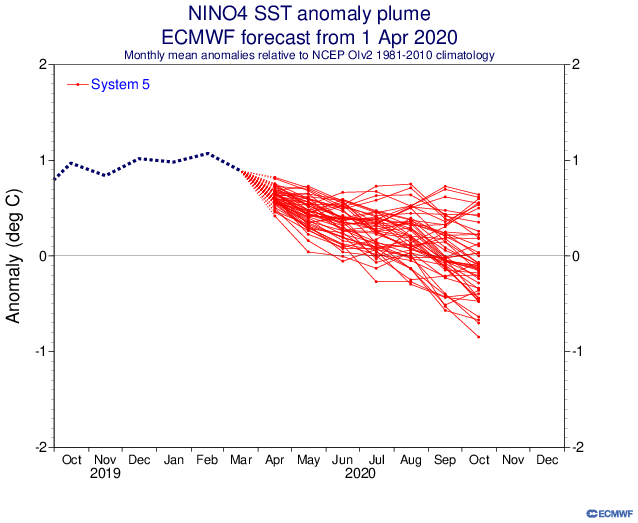 NINO4 SST anomaly plume
ECMWF forecast from 1 Apr 2020
Monthly mean anomalies relative to NCEP OIv2 1981-2010 climatology

System 5

Anomaly (deg C)

2
1
0
-1
-2

2
1
0
-1
-2

Oct Nov Dec Jan Feb Mar Apr May Jun Jul Aug Sep Oct Nov Dec
2019 2020

ECMWF